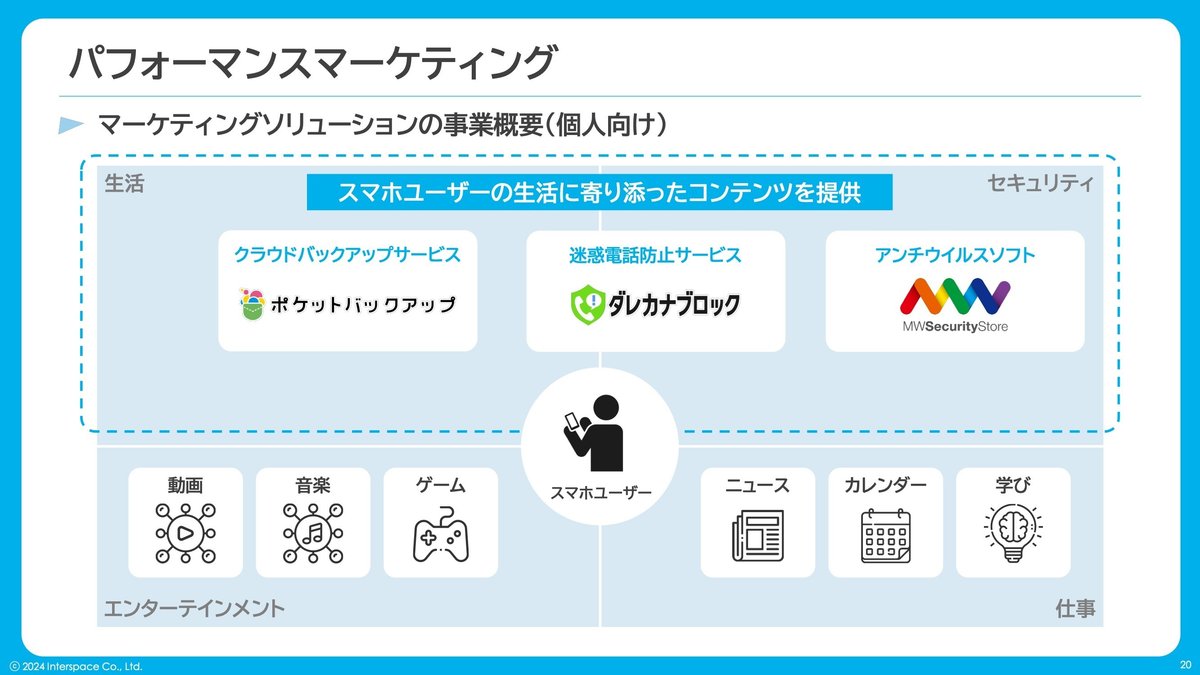 パフォーマンスマーケティング

マーケティングソリューションの事業概要（個人向け）

生活

スマホユーザーの生活に寄り添ったコンテンツを提供

セキュリティ

クラウドバックアップサービス

ポケットバックアップ

迷惑電話防止サービス

ダレカナブロック

アンチウイルスソフト

MWSecurityStore

スマホユーザー

動画

音楽

ゲーム

ニュース

カレンダー

学び

エンターテインメント

仕事

© 2024 Interspace Co., Ltd.

20